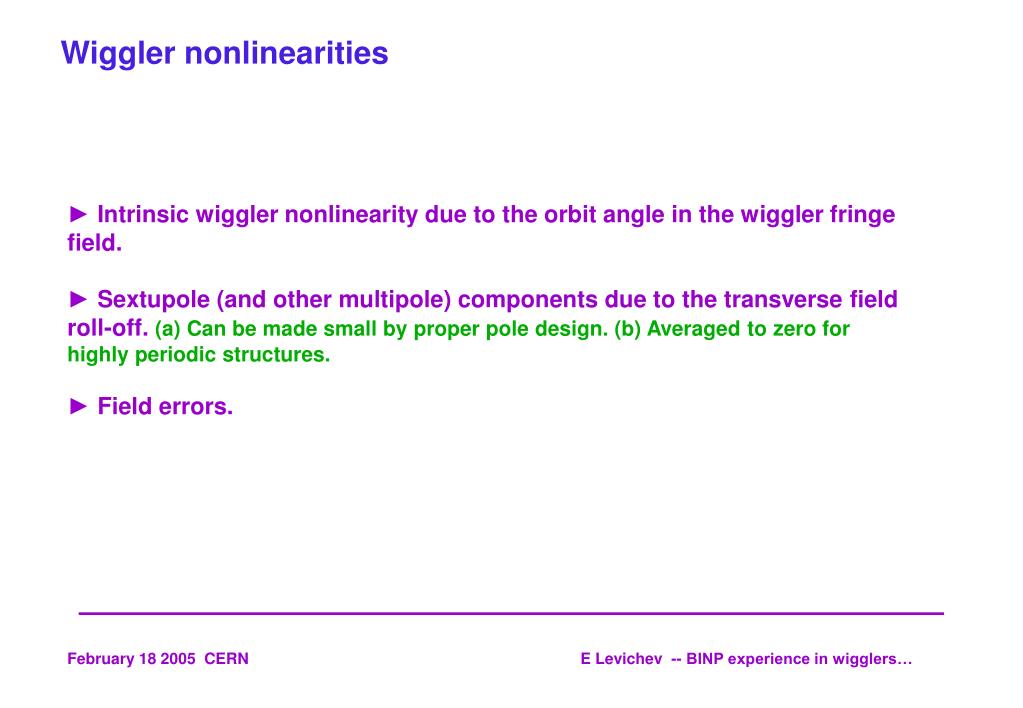 Wiggler nonlinearities

► Intrinsic wiggler nonlinearity due to the orbit angle in the wiggler fringe field.

► Sextupole (and other multipole) components due to the transverse field roll-off. (a) Can be made small by proper pole design. (b) Averaged to zero for highly periodic structures.

► Field errors.

February 18 2005 CERN

E Levichev -- BINP experience in wigglers…